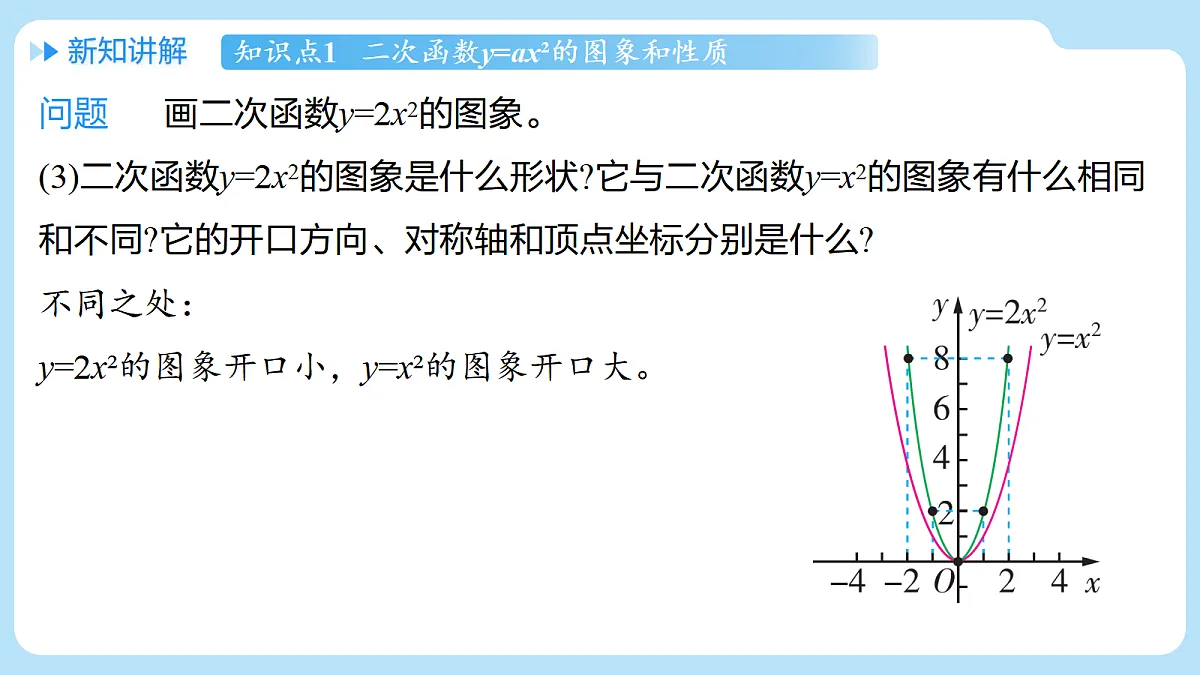 新知讲解 知识点1 二次函数$y=ax^2$的图象和性质

问题 画二次函数$y=2x^2$的图象。

(3)二次函数$y=2x^2$的图象是什么形状?它与二次函数$y=x^2$的图象有什么相同和不同?它的开口方向、对称轴和顶点坐标分别是什么?

不同之处:

$y=2x^2$的图象开口小,$y=x^2$的图象开口大。

$y$ $y=2x^2$ $y=x^2$ 8 6 4 2 $-4$ $-2$ $O$ 2 4 $x$